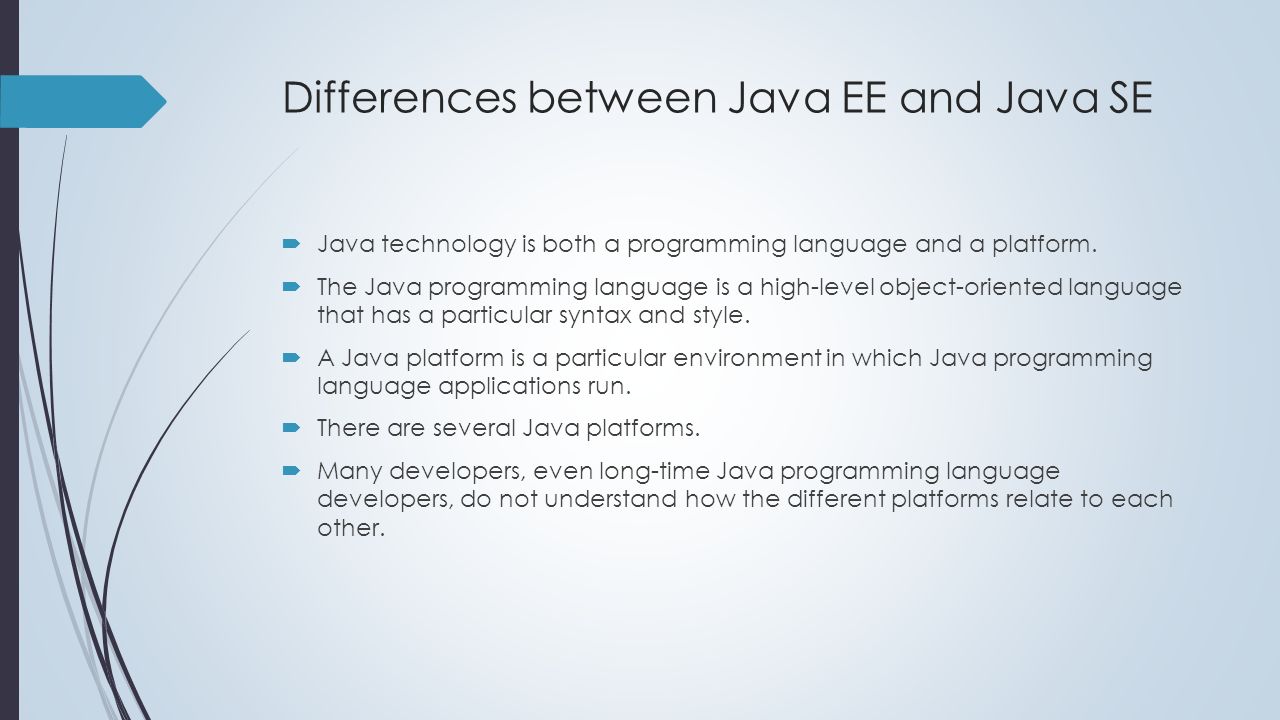 Differences between Java EE and Java SE

Java technology is both a programming language and a platform.

The Java programming language is a high-level object-oriented language that has a particular syntax and style.

A Java platform is a particular environment in which Java programming language applications run.

There are several Java platforms.

Many developers, even long-time Java programming language developers, do not understand how the different platforms relate to each other.